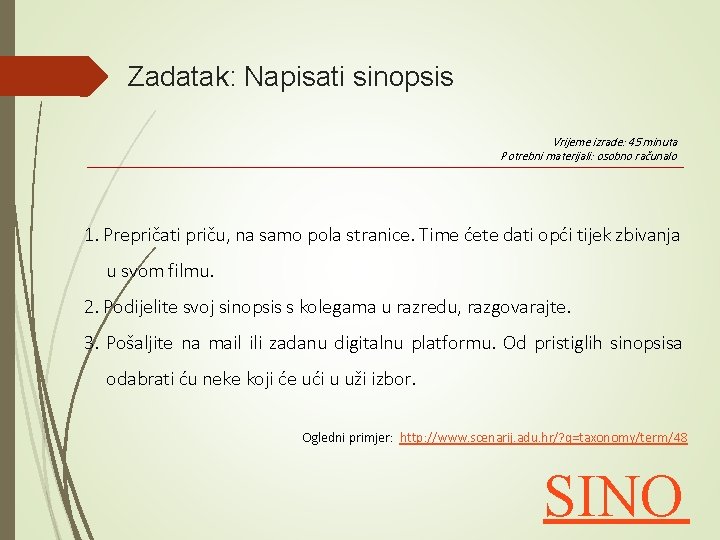 Zadatak: Napisati sinopsis

Vrijeme izrade: 45 minuta
Potrebni materijali: osobno računalo

1. Prepričati priču, na samo pola stranice. Time ćete dati opći tijek zbivanja u svom filmu.
2. Podijelite svoj sinopsis s kolegama u razredu, razgovarajte.
3. Pošaljite na mail ili zadanu digitalnu platformu. Od pristiglih sinopsisa odabrati ću neke koji će ući u uži izbor.

Ogledni primjer: http://www.scenarij.adu.hr/?q=taxonomy/term/48

SINO